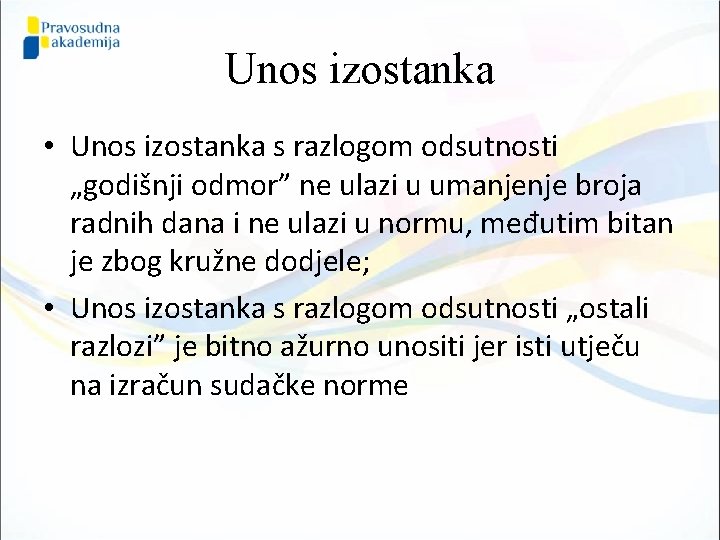 Pravosudna akademija

Unos izostanka

• Unos izostanka s razlogom odsutnosti „godišnji odmor” ne ulazi u umanjenje broja radnih dana i ne ulazi u normu, međutim bitan je zbog kružne dodjele;

• Unos izostanka s razlogom odsutnosti „ostali razlozi” je bitno ažurno unositi jer isti utječu na izračun sudačke norme